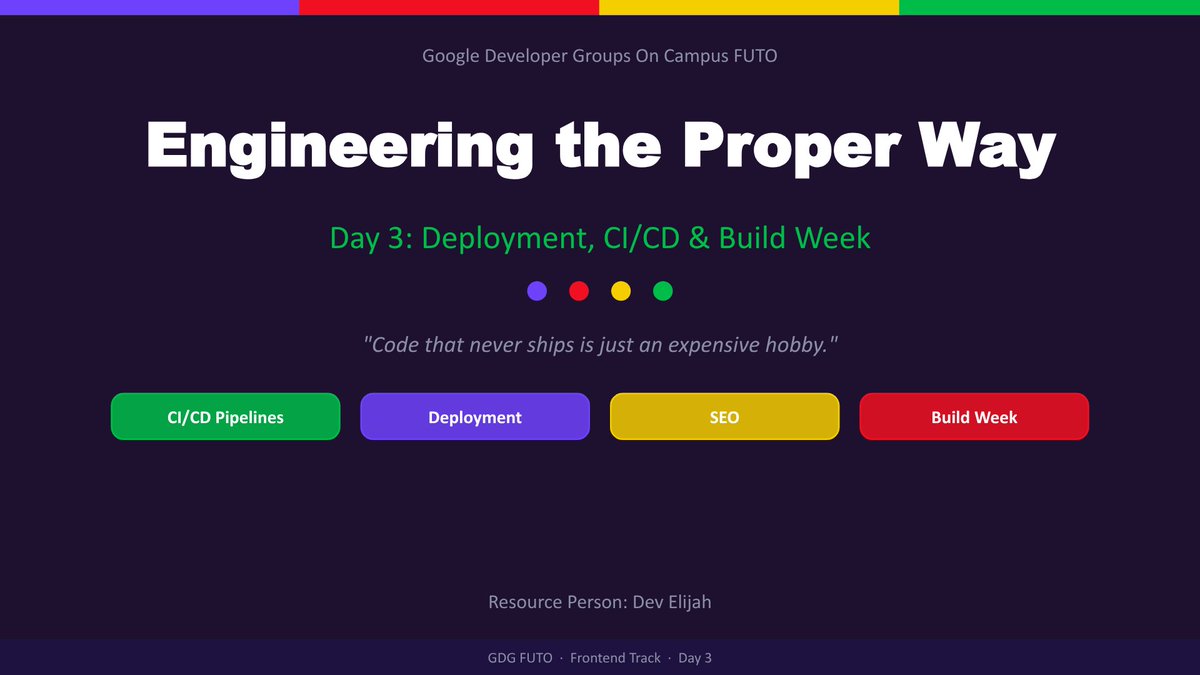 Google Developer Groups On Campus FUTO

Engineering the Proper Way

Day 3: Deployment, CI/CD & Build Week

"Code that never ships is just an expensive hobby."

CI/CD Pipelines

Deployment

SEO

Build Week

Resource Person: Dev Elijah

GDG FUTO · Frontend Track · Day 3